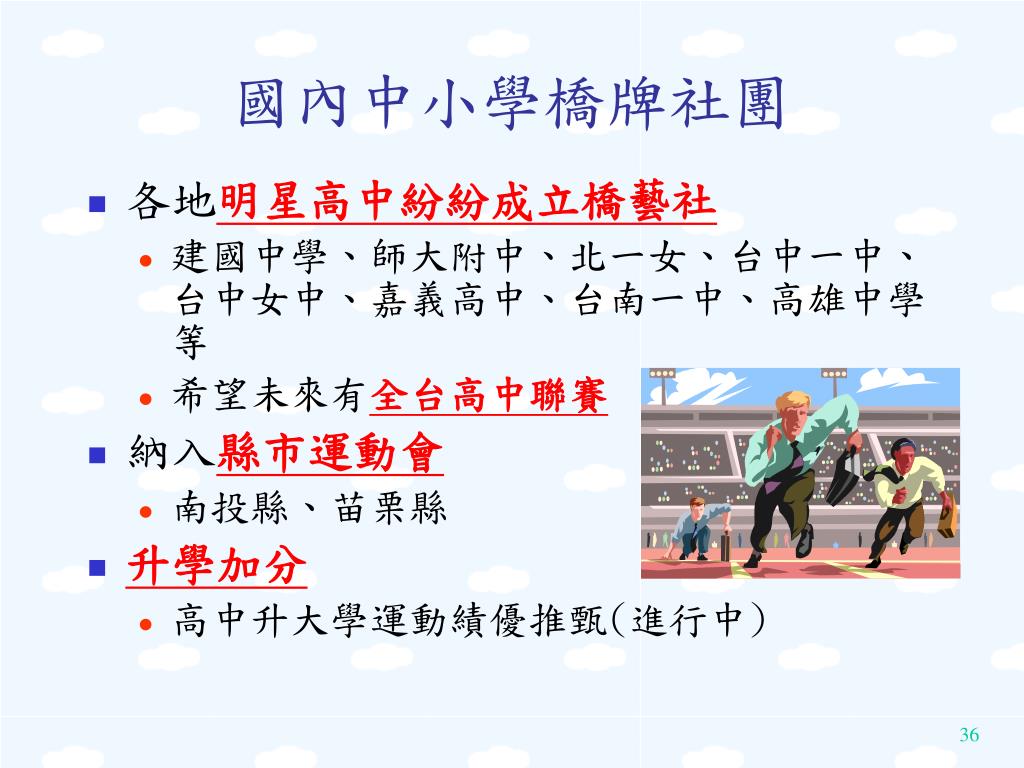 國內中小學橋牌社團

- 各地明星高中紛紛成立橋藝社
  - 建國中學、師大附中、北一女、台中一中、台中女中、嘉義高中、台南一中、高雄中學等
  - 希望未來有全台高中聯賽
- 納入縣市運動會
  - 南投縣、苗栗縣
- 升學加分
  - 高中升大學運動績優推甄(進行中)

36